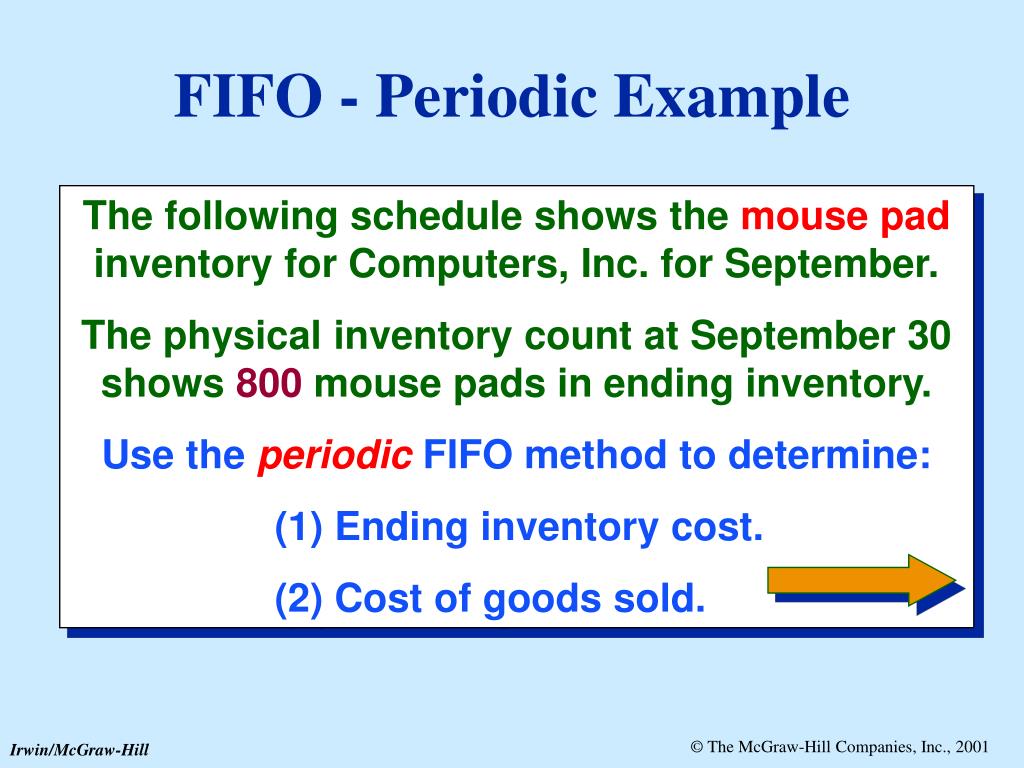 FIFO - Periodic Example

The following schedule shows the mouse pad inventory for Computers, Inc. for September.

The physical inventory count at September 30 shows 800 mouse pads in ending inventory.

Use the periodic FIFO method to determine:

(1) Ending inventory cost.

(2) Cost of goods sold.

Irwin/McGraw-Hill

© The McGraw-Hill Companies, Inc., 2001